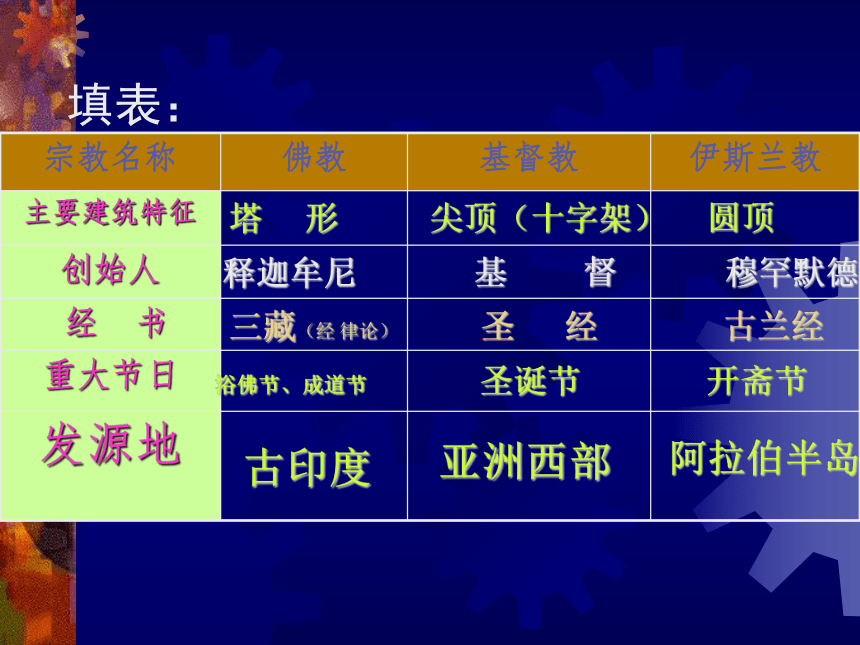 填表：

| 宗教名称 | 佛教 | 基督教 | 伊斯兰教 |
|---|---|---|---|
| 主要建筑特征 | 塔 形 | 尖顶（十字架） | 圆顶 |
| 创始人 | 释迦牟尼 | 基 督 | 穆罕默德 |
| 经 书 | 三藏（经 律论） | 圣 经 | 古兰经 |
| 重大节日 | 浴佛节、成道节 | 圣诞节 | 开斋节 |
| 发源地 | 古印度 | 亚洲西部 | 阿拉伯半岛 |